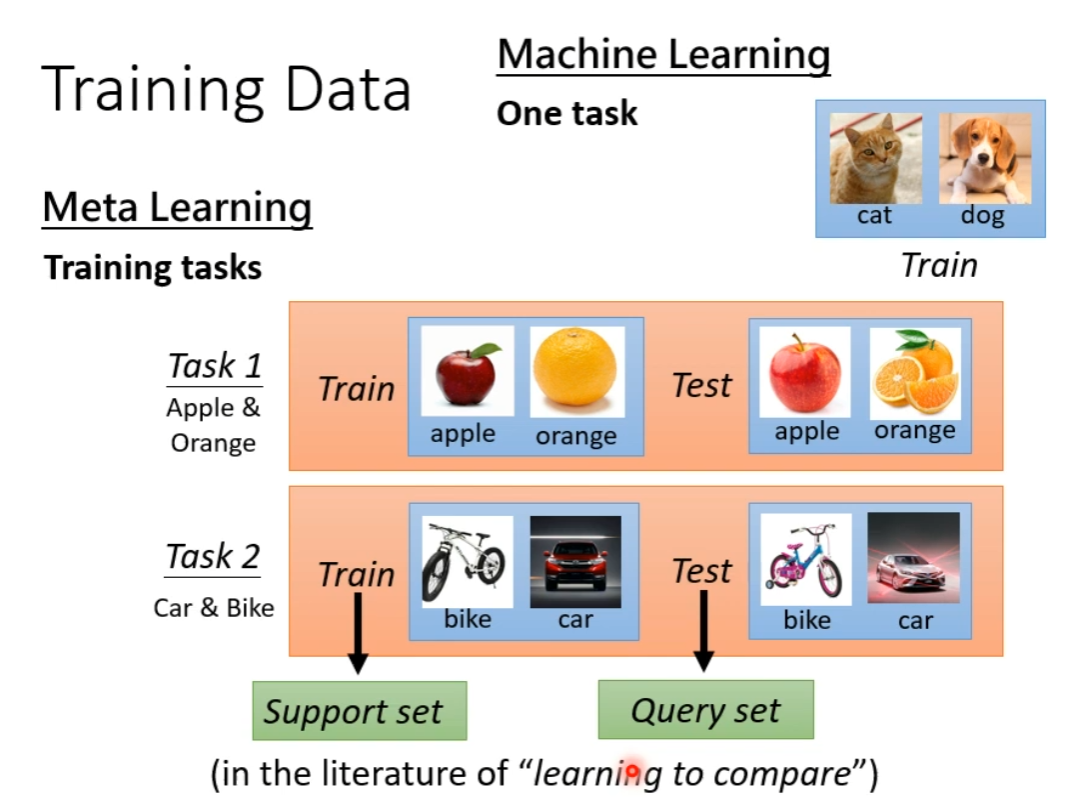 Training Data

Machine Learning

One task

cat dog

Train

Meta Learning

Training tasks

Task 1
Apple & Orange

Train
apple orange

Test
apple orange

Task 2
Car & Bike

Train
bike car

Test
bike car

Support set

Query set

(in the literature of "learning to compare")